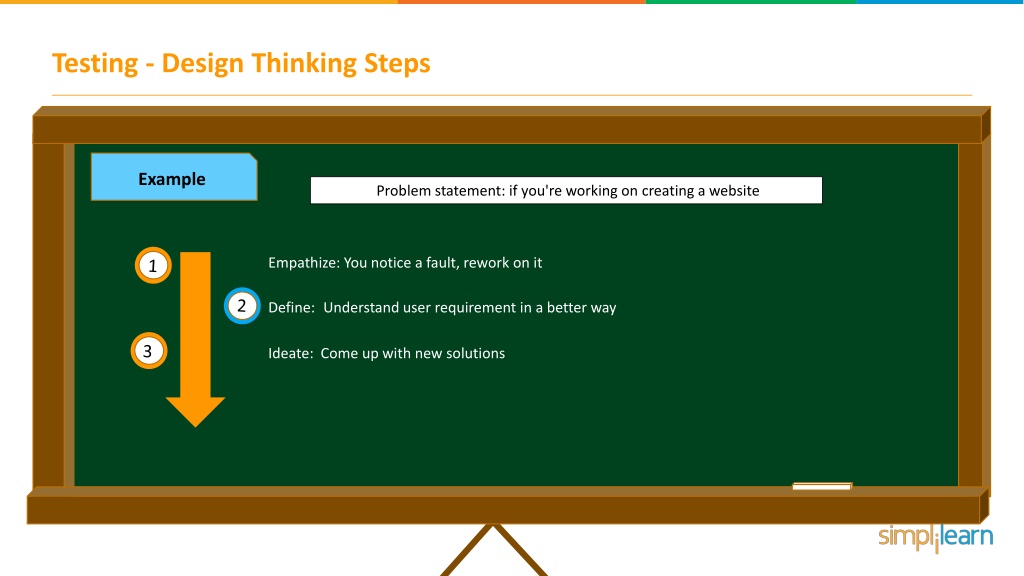 Testing - Design Thinking Steps

Example

Problem statement: if you're working on creating a website

1

Empathize: You notice a fault, rework on it

2

Define: Understand user requirement in a better way

3

Ideate: Come up with new solutions

simplilearn